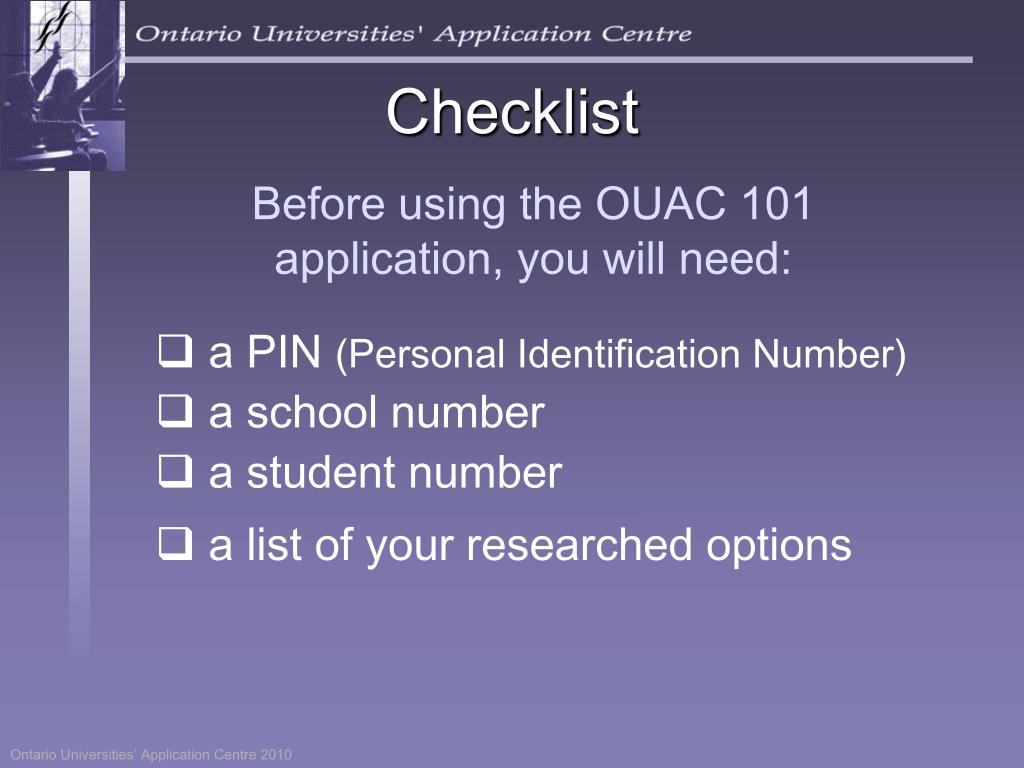 Ontario Universities' Application Centre

Checklist

Before using the OUAC 101 application, you will need:

❑ a PIN (Personal Identification Number)
❑ a school number
❑ a student number
❑ a list of your researched options

Ontario Universities' Application Centre 2010